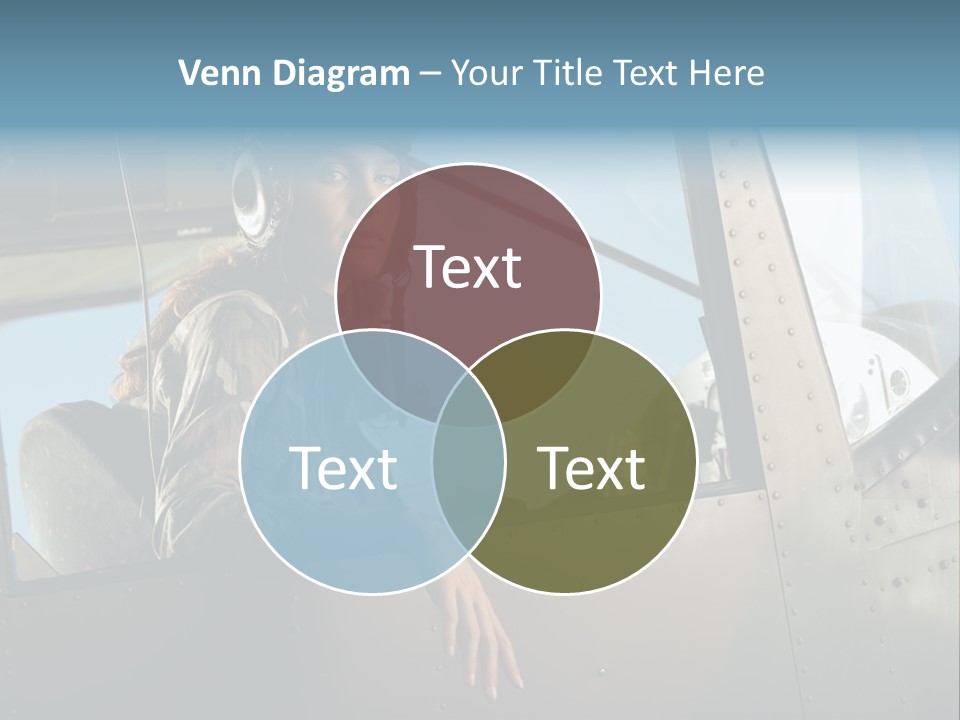 Venn Diagram – Your Title Text Here

Text

Text

Text